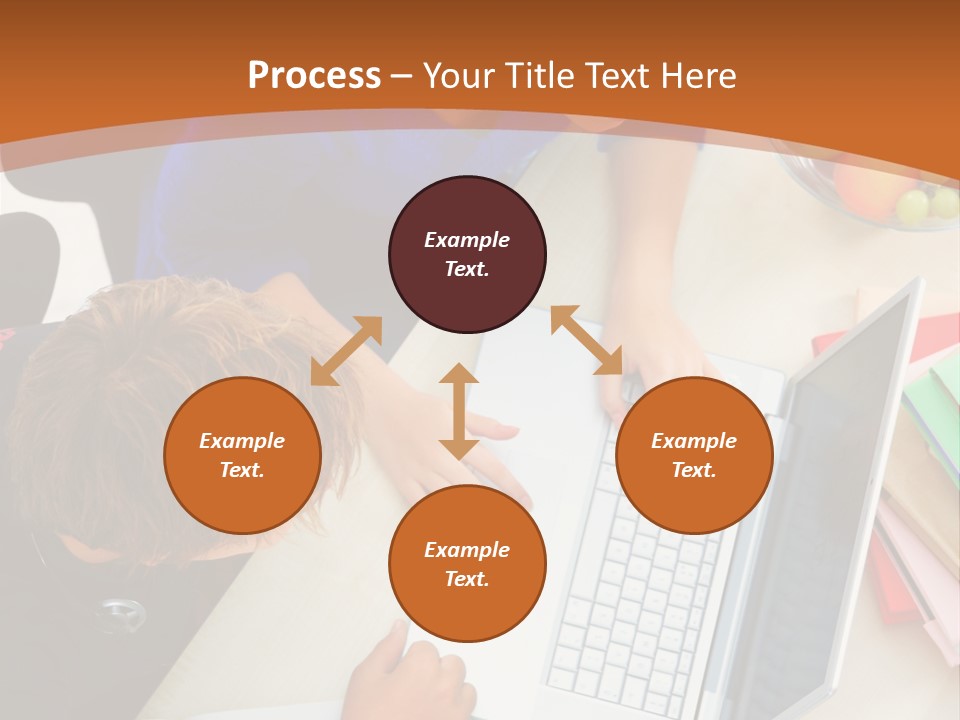 Process – Your Title Text Here

Example Text.

Example Text.

Example Text.

Example Text.